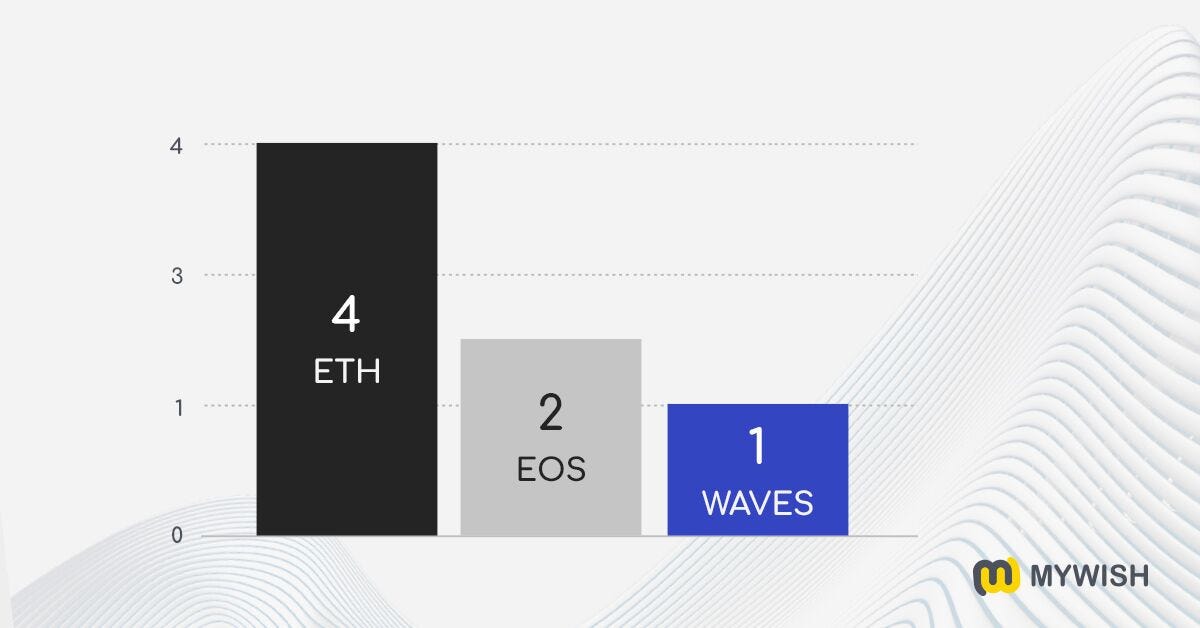 4
3
1
0

4
ETH

2
EOS

1
WAVES

MYWISH